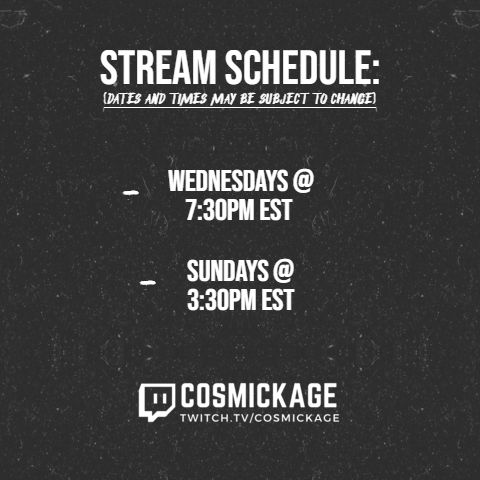 STREAM SCHEDULE:
(DATES AND TIMES MAY BE SUBJECT TO CHANGE)

WEDNESDAYS @
7:30PM EST

SUNDAYS @
3:30PM EST

COSMICKAGE
TWITCH.TV/COSMICKAGE